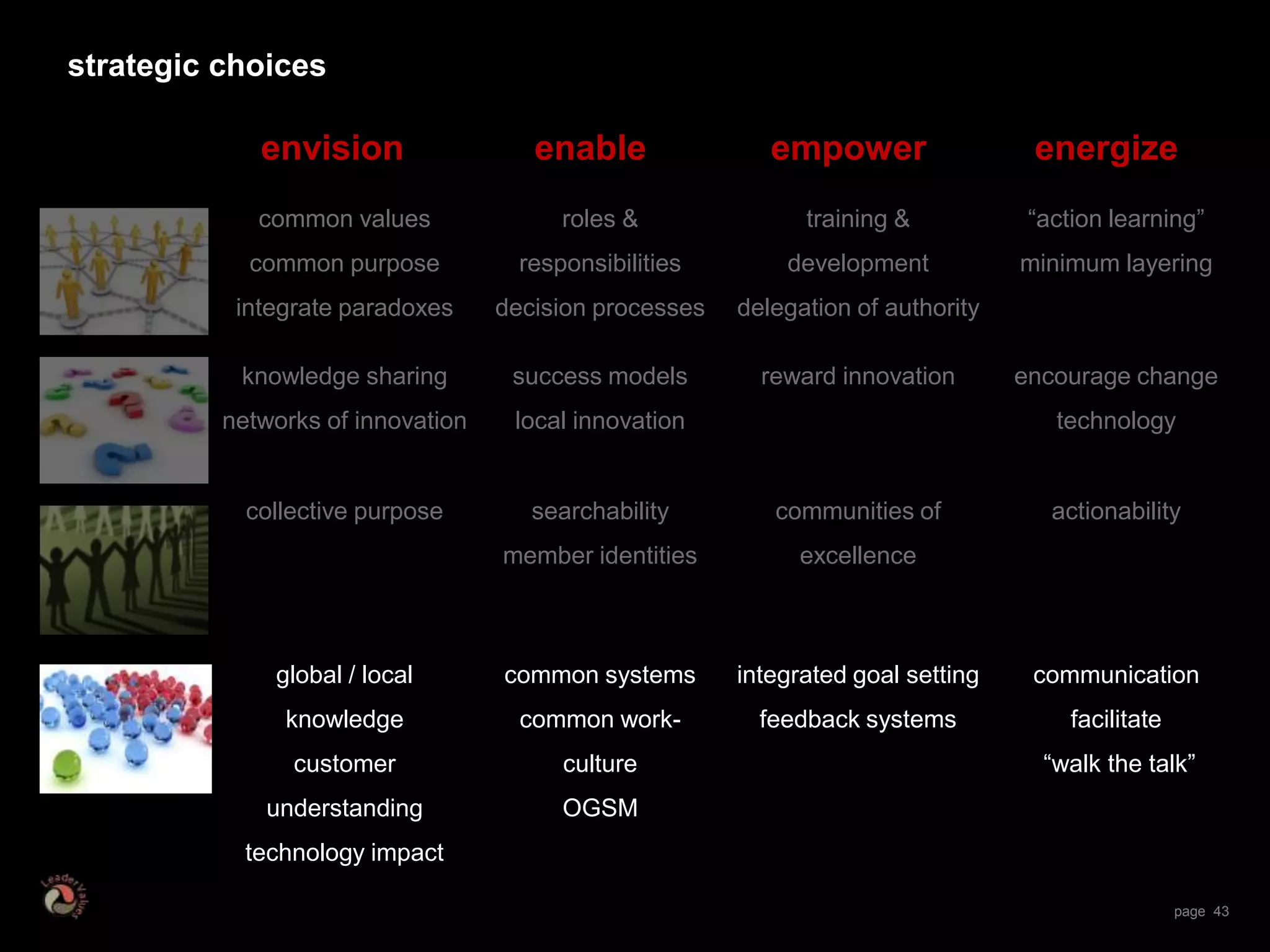 strategic choices

| envision | enable | empower | energize |
|---|---|---|---|
| common values common purpose integrate paradoxes | roles & responsibilities decision processes | training & development delegation of authority | “action learning” minimum layering |
| knowledge sharing networks of innovation | success models local innovation | reward innovation | encourage change technology |
| collective purpose | searchability member identities | communities of excellence | actionability |
| global / local knowledge customer understanding technology impact | common systems common work-culture OGSM | integrated goal setting feedback systems | communication facilitate “walk the talk” |

LeaderValues

page 43